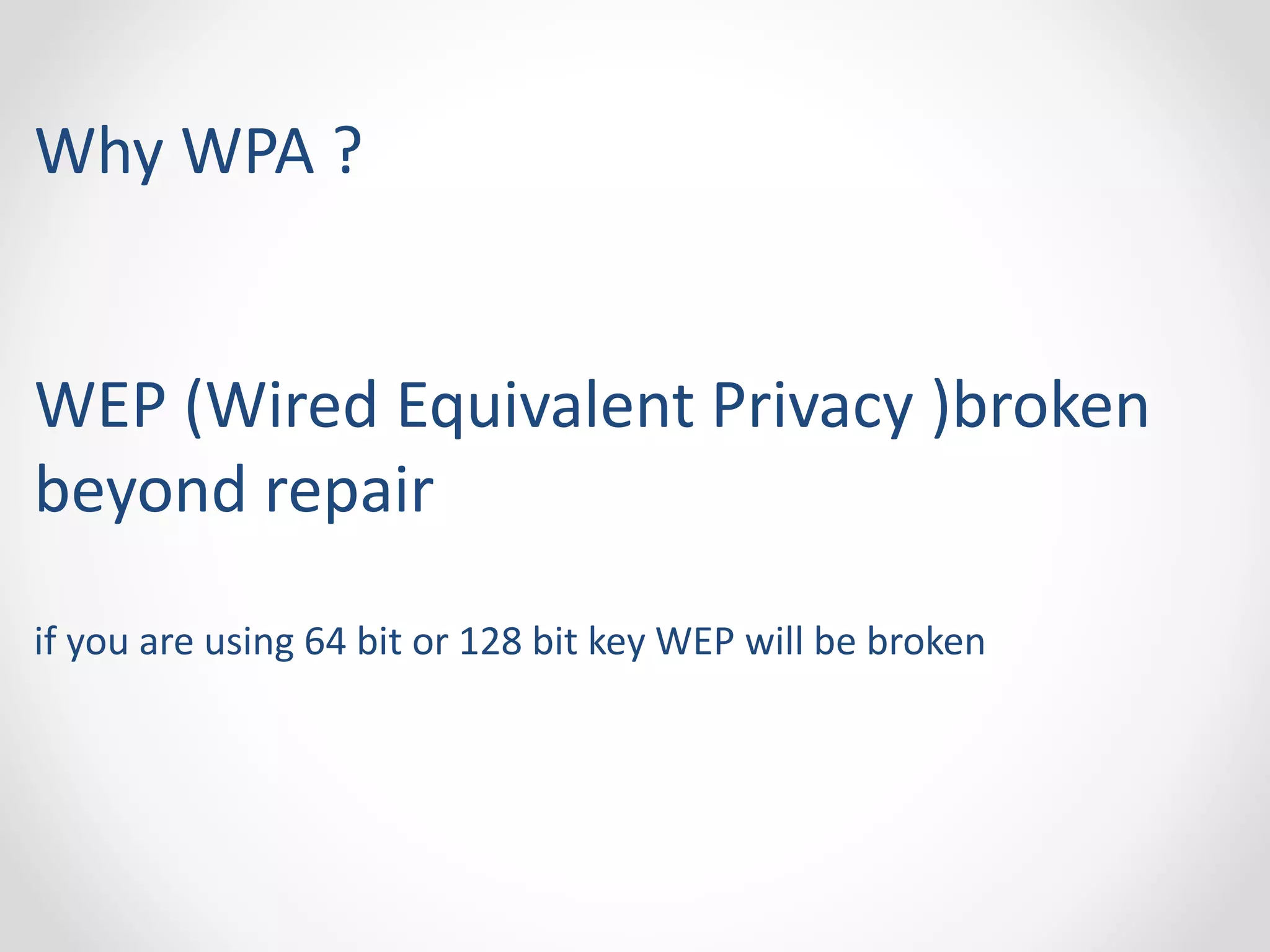 Why WPA ?

WEP (Wired Equivalent Privacy )broken beyond repair

if you are using 64 bit or 128 bit key WEP will be broken